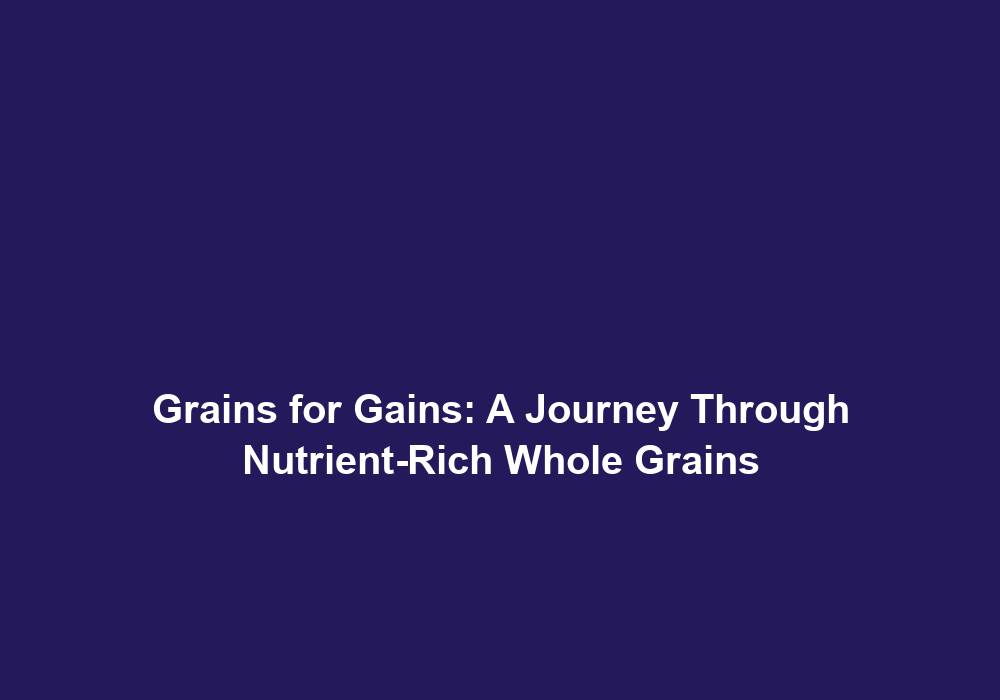 Grains for Gains: A Journey Through Nutrient-Rich Whole Grains